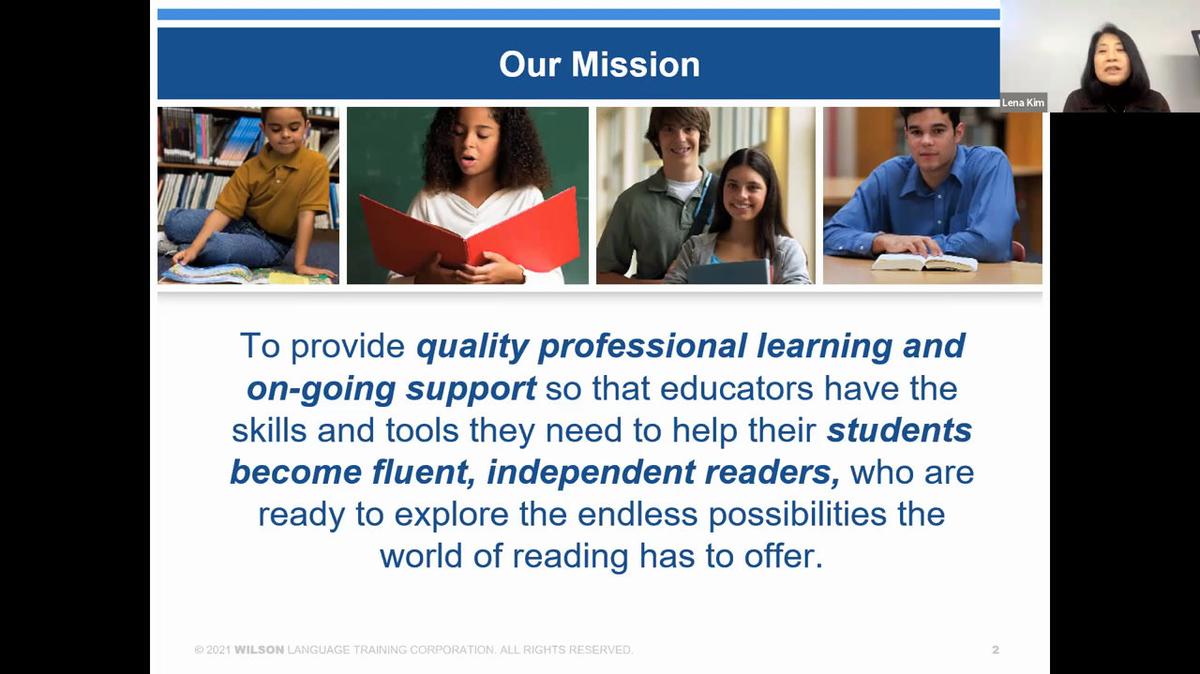 Our Mission

Lena Kim

To provide quality professional learning and on-going support so that educators have the skills and tools they need to help their students become fluent, independent readers, who are ready to explore the endless possibilities the world of reading has to offer.

© 2021 WILSON LANGUAGE TRAINING CORPORATION. ALL RIGHTS RESERVED.

2